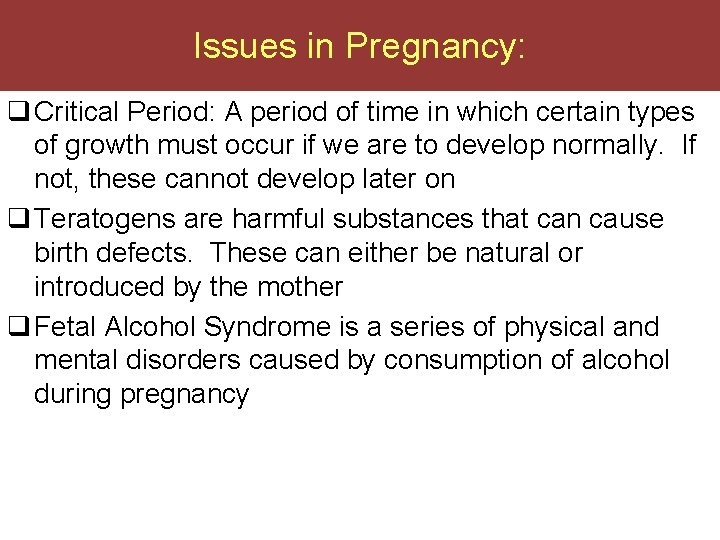 Issues in Pregnancy:

❑ Critical Period: A period of time in which certain types of growth must occur if we are to develop normally. If not, these cannot develop later on

❑ Teratogens are harmful substances that can cause birth defects. These can either be natural or introduced by the mother

❑ Fetal Alcohol Syndrome is a series of physical and mental disorders caused by consumption of alcohol during pregnancy